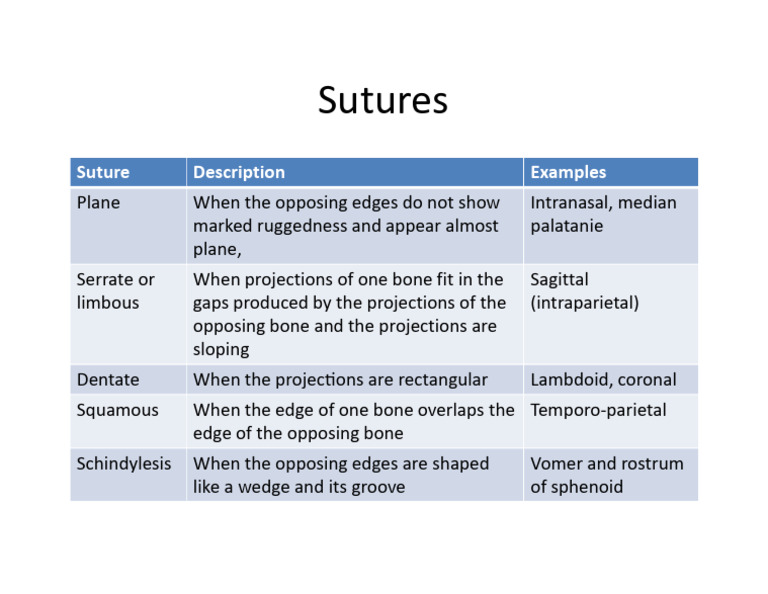 Sutures

| Suture | Description | Examples |
|---|---|---|
| Plane | When the opposing edges do not show marked ruggedness and appear almost plane, | Intranasal, median palatanie |
| Serrate or limbous | When projections of one bone fit in the gaps produced by the projections of the opposing bone and the projections are sloping | Sagittal (intraparietal) |
| Dentate | When the projections are rectangular | Lambdoid, coronal |
| Squamous | When the edge of one bone overlaps the edge of the opposing bone | Temporo-parietal |
| Schindylesis | When the opposing edges are shaped like a wedge and its groove | Vomer and rostrum of sphenoid |